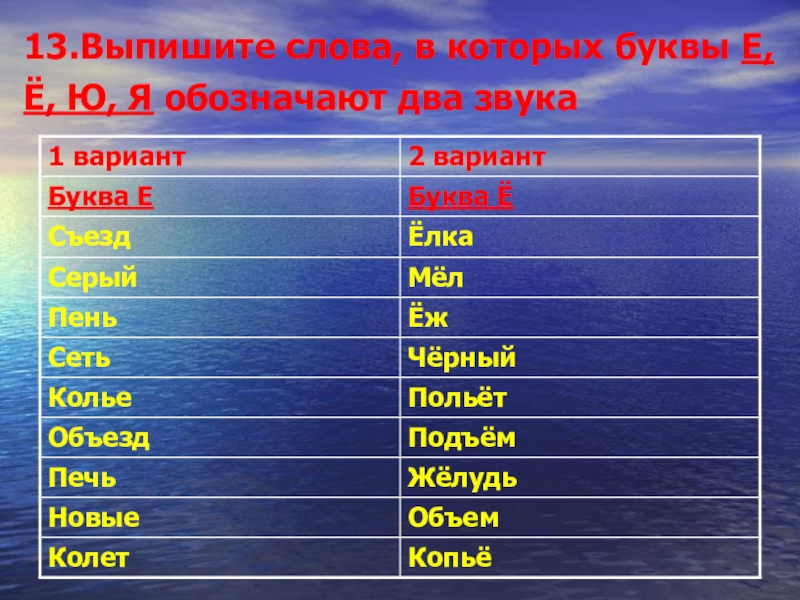 13.Выпишите слова, в которых буквы Е, Ё, Ю, Я обозначают два звука

| 1 вариант | 2 вариант |
|---|---|
| Буква Е | Буква Ё |
| Съезд | Ёлка |
| Серый | Мёл |
| Пень | Ёж |
| Сеть | Чёрный |
| Колье | Польёт |
| Объезд | Подъём |
| Печь | Жёлудь |
| Новые | Объем |
| Колет | Копьё |